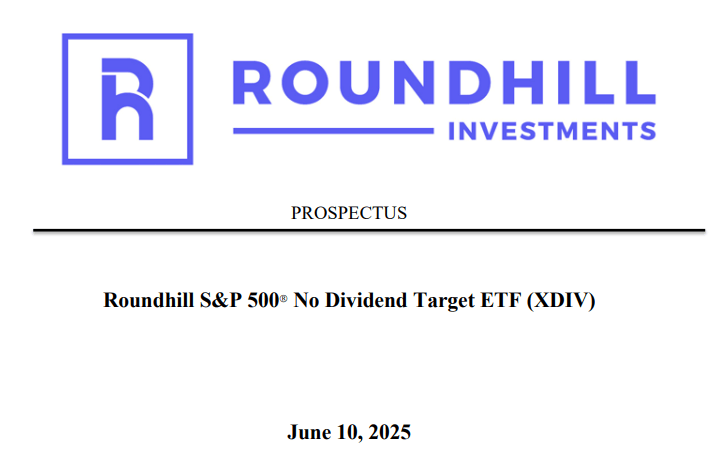 ROUNDHILL
INVESTMENTS

PROSPECTUS

Roundhill S&P 500® No Dividend Target ETF (XDIV)

June 10, 2025